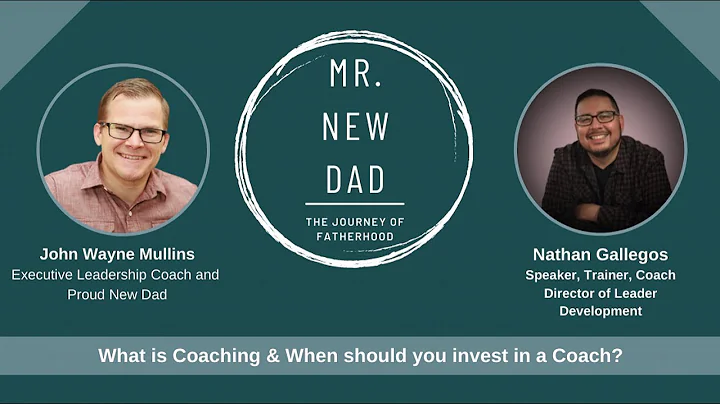 MR. NEW DAD

THE JOURNEY OF FATHERHOOD

John Wayne Mullins
Executive Leadership Coach and Proud New Dad

Nathan Gallegos
Speaker, Trainer, Coach
Director of Leader Development

What is Coaching & When should you invest in a Coach?